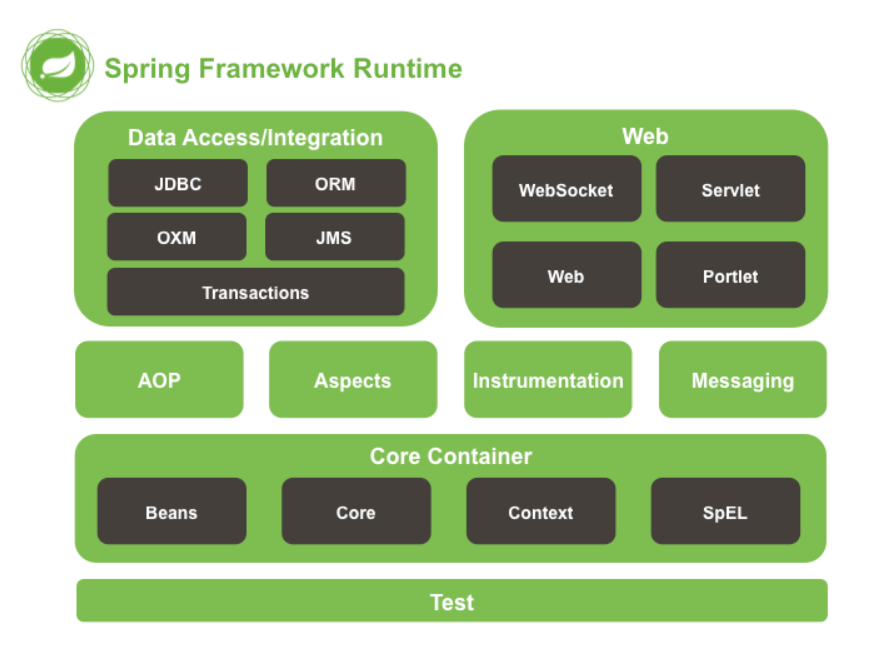 Spring Framework Runtime

Data Access/Integration

JDBC

ORM

OXM

JMS

Transactions

Web

WebSocket

Servlet

Web

Portlet

AOP

Aspects

Instrumentation

Messaging

Core Container

Beans

Core

Context

SpEL

Test